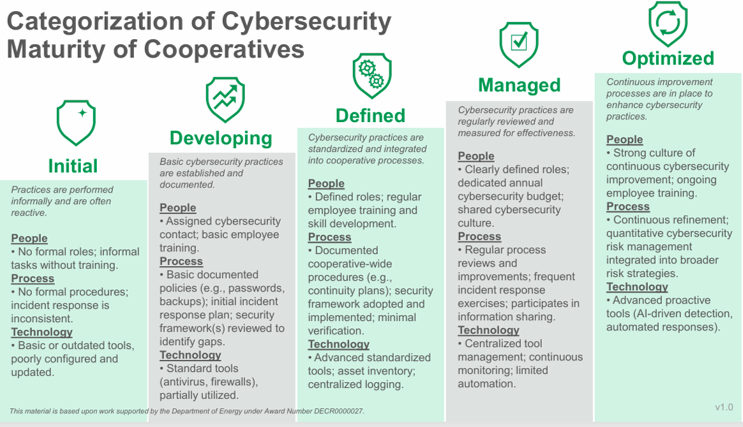 Categorization of Cybersecurity Maturity of Cooperatives

Initial

Practices are performed informally and are often reactive.

People
• No formal roles; informal tasks without training.
Process
• No formal procedures; incident response is inconsistent.
Technology
• Basic or outdated tools, poorly configured and updated.

Developing

Basic cybersecurity practices are established and documented.

People
• Assigned cybersecurity contact; basic employee training.
Process
• Basic documented policies (e.g., passwords, backups); initial incident response plan; security framework(s) reviewed to identify gaps.
Technology
• Standard tools (antivirus, firewalls), partially utilized.

Defined

Cybersecurity practices are standardized and integrated into cooperative processes.

People
• Defined roles; regular employee training and skill development.
Process
• Documented cooperative-wide procedures (e.g., continuity plans); security framework adopted and implemented; minimal verification.
Technology
• Advanced standardized tools; asset inventory; centralized logging.

Managed

Cybersecurity practices are regularly reviewed and measured for effectiveness.

People
• Clearly defined roles; dedicated annual cybersecurity budget; shared cybersecurity culture.
Process
• Regular process reviews and improvements; frequent incident response exercises; participates in information sharing.
Technology
• Centralized tool management; continuous monitoring; limited automation.

Optimized

Continuous improvement processes are in place to enhance cybersecurity practices.

People
• Strong culture of continuous cybersecurity improvement; ongoing employee training.
Process
• Continuous refinement; quantitative cybersecurity risk management integrated into broader risk strategies.
Technology
• Advanced proactive tools (AI-driven detection, automated responses).

This material is based upon work supported by the Department of Energy under Award Number DECR0000027.

v1.0